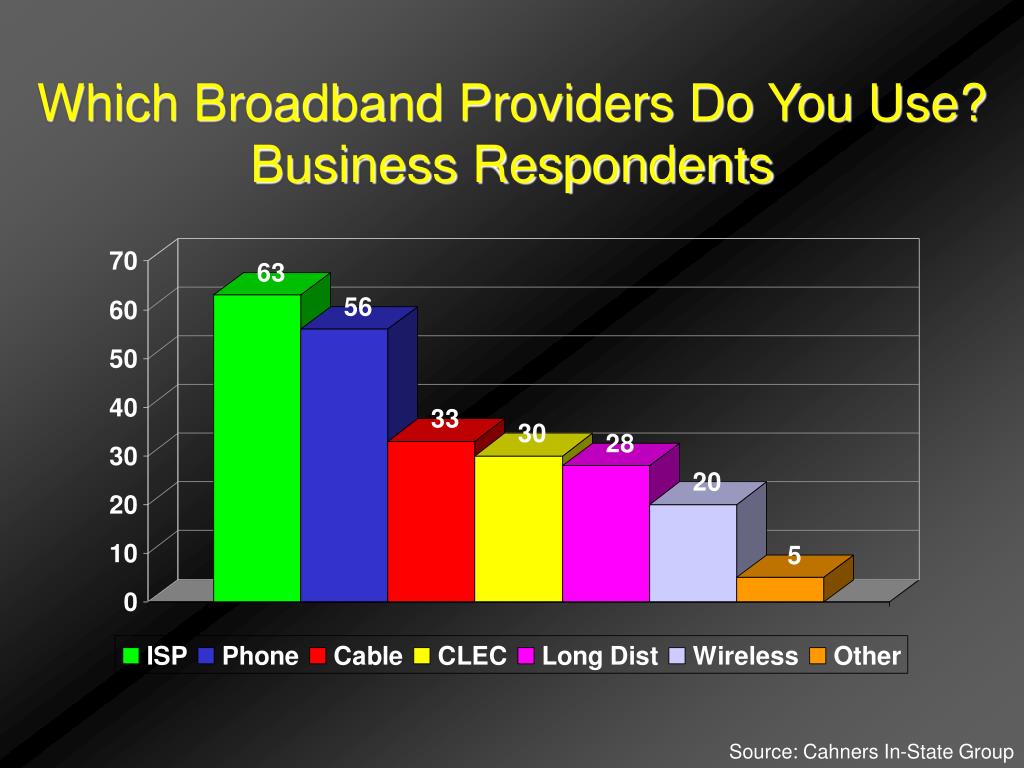 Which Broadband Providers Do You Use?
Business Respondents

70
60
50
40
30
20
10
0

63
56
33
30
28
20
5

ISP Phone Cable CLEC Long Dist Wireless Other

Source: Cahners In-State Group